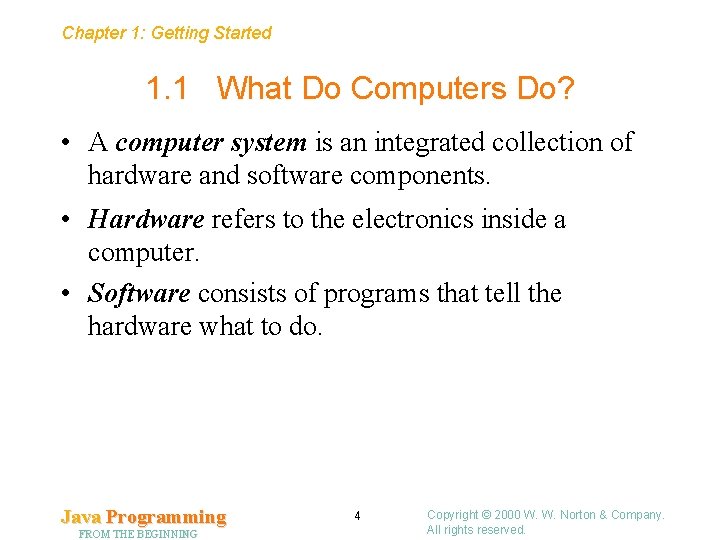 Chapter 1: Getting Started

1.1 What Do Computers Do?

• A computer system is an integrated collection of hardware and software components.

• Hardware refers to the electronics inside a computer.

• Software consists of programs that tell the hardware what to do.

Java Programming
FROM THE BEGINNING

4

Copyright © 2000 W. W. Norton & Company.
All rights reserved.